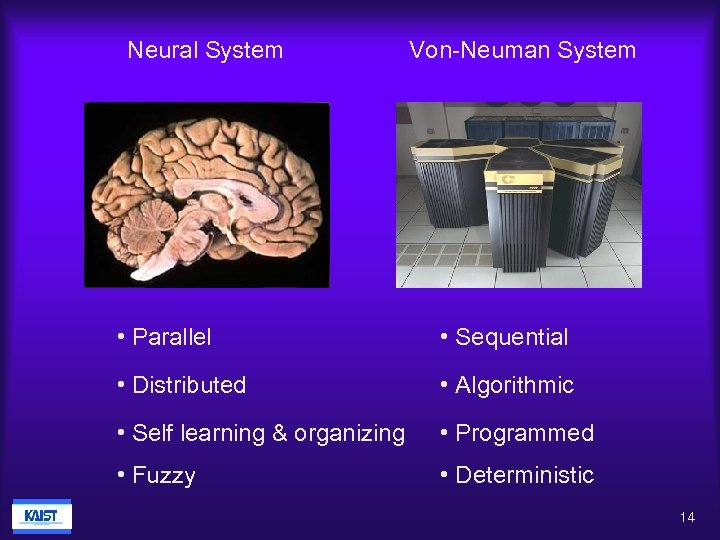 Neural System

• Parallel
• Distributed
• Self learning & organizing
• Fuzzy

Von-Neuman System

• Sequential
• Algorithmic
• Programmed
• Deterministic

KAIST

14